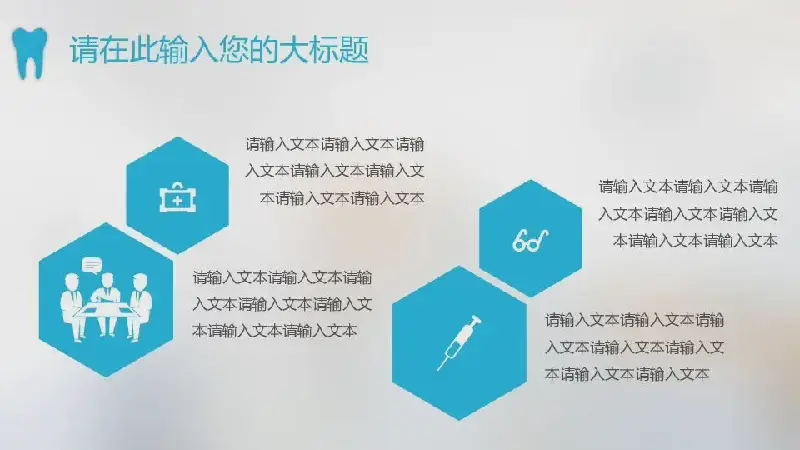 请在此输入您的大标题

请输入文本请输入文本请输入文本请输入文本请输入文本请输入文本请输入文本

请输入文本请输入文本请输入文本请输入文本请输入文本请输入文本请输入文本

请输入文本请输入文本请输入文本请输入文本请输入文本请输入文本请输入文本

请输入文本请输入文本请输入文本请输入文本请输入文本请输入文本请输入文本